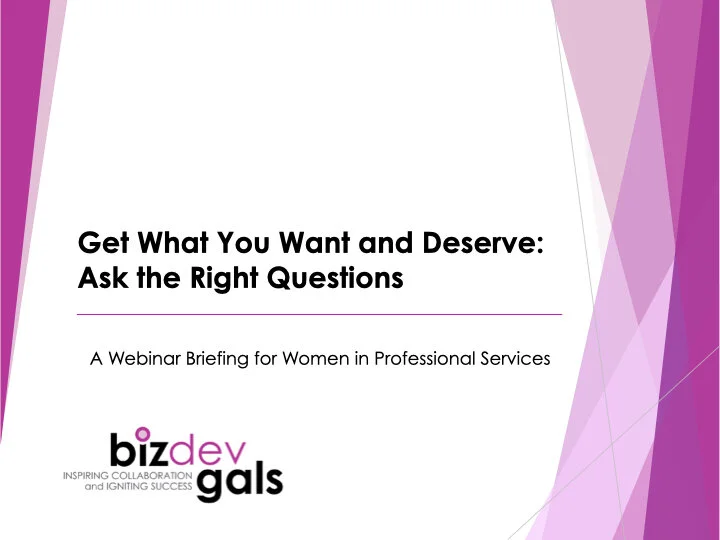 Get What You Want and Deserve: Ask the Right Questions

A Webinar Briefing for Women in Professional Services

bizdev gals
INSPIRING COLLABORATION and IGNITING SUCCESS